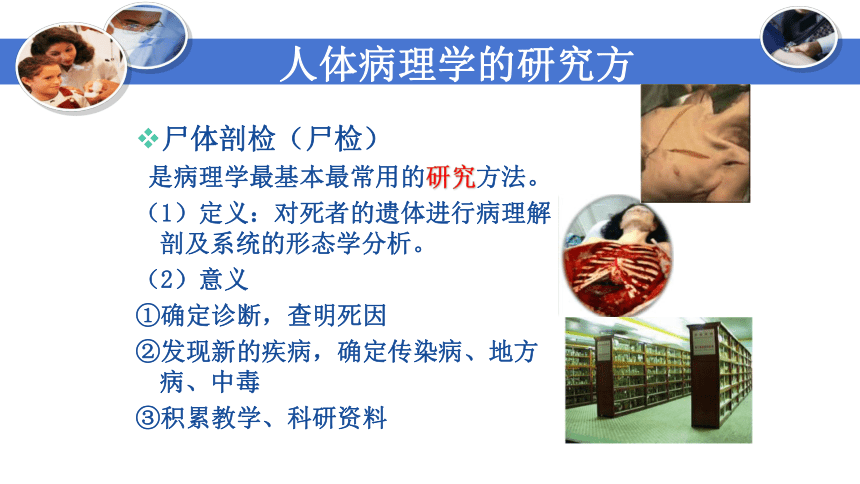 人体病理学的研究方

❖尸体剖检（尸检）

是病理学最基本最常用的研究方法。

（1）定义：对死者的遗体进行病理解剖及系统的形态学分析。

（2）意义

①确定诊断，查明死因

②发现新的疾病，确定传染病、地方病、中毒

③积累教学、科研资料